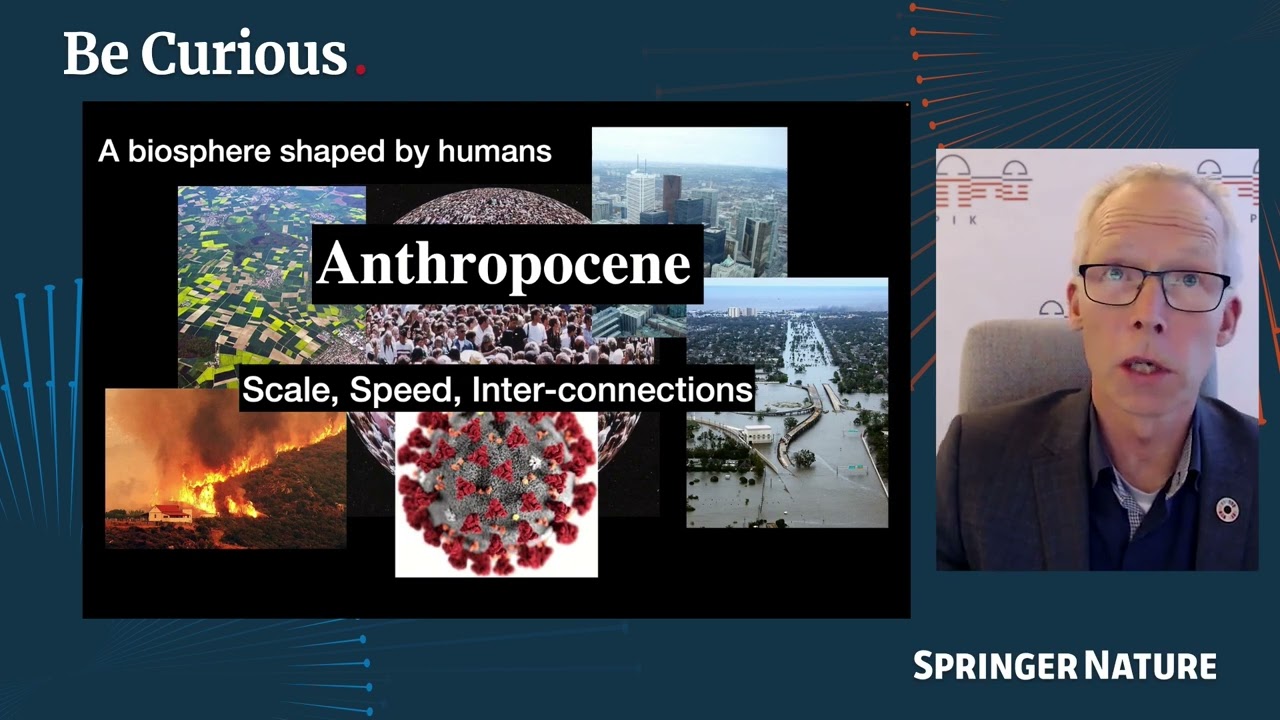 Be Curious.

A biosphere shaped by humans

Anthropocene

Scale, Speed, Inter-connections

PIK

SPRINGER NATURE